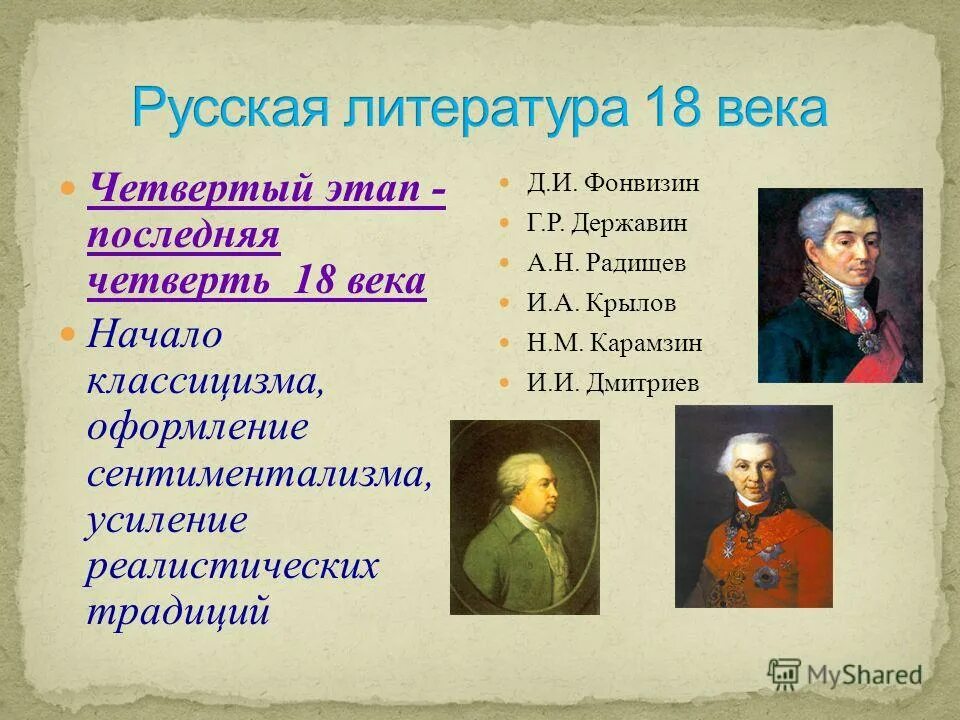 Русская литература 18 века

Четвертый этап - последняя четверть 18 века

Начало классицизма, оформление сентиментализма, усиление реалистических традиций

Д.И. Фонвизин

Г.Р. Державин

А.Н. Радищев

И.А. Крылов

Н.М. Карамзин

И.И. Дмитриев

MyShared